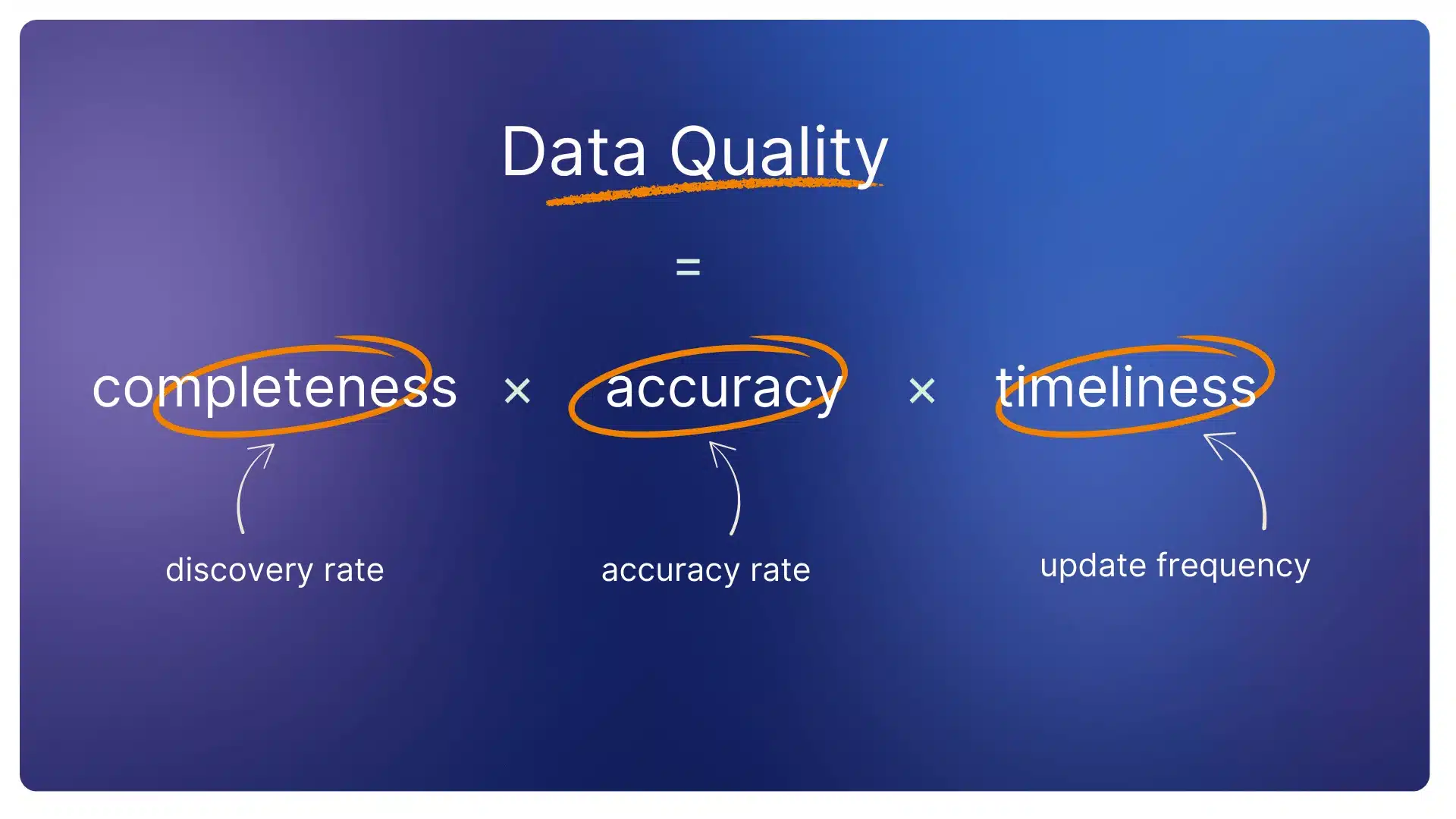 Data Quality

=

completeness × accuracy × timeliness

discovery rate

accuracy rate

update frequency